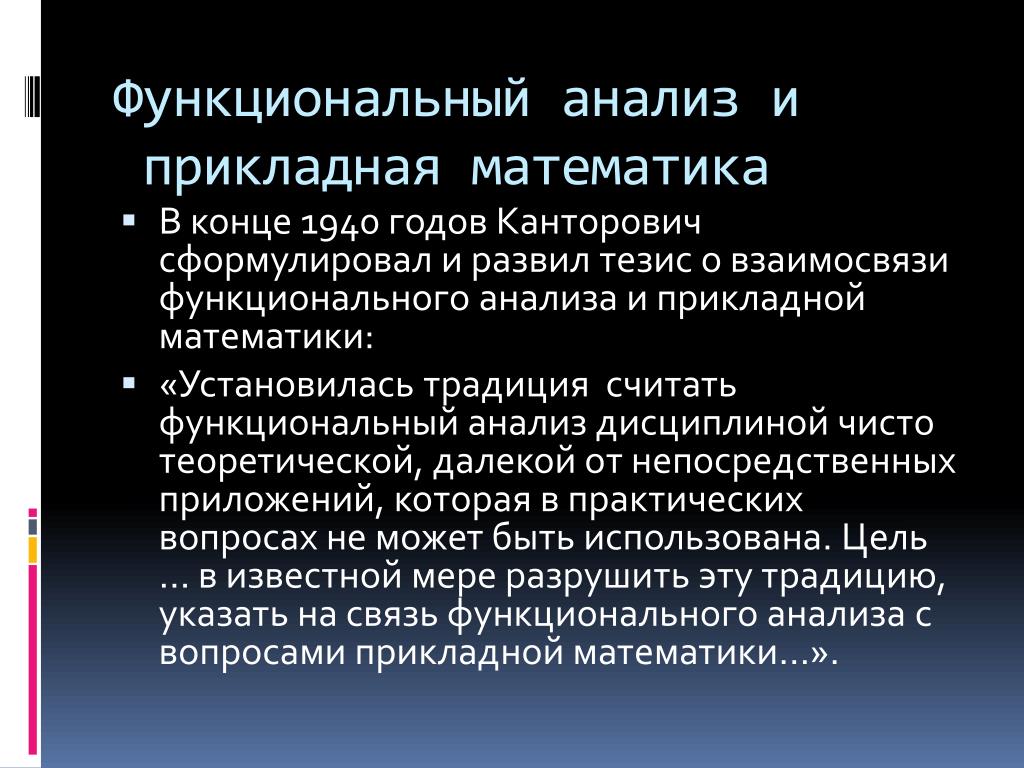 Функциональный анализ и прикладная математика

▪ В конце 1940 годов Канторович сформулировал и развил тезис о взаимосвязи функционального анализа и прикладной математики:

▪ «Установилась традиция считать функциональный анализ дисциплиной чисто теоретической, далекой от непосредственных приложений, которая в практических вопросах не может быть использована. Цель … в известной мере разрушить эту традицию, указать на связь функционального анализа с вопросами прикладной математики…».